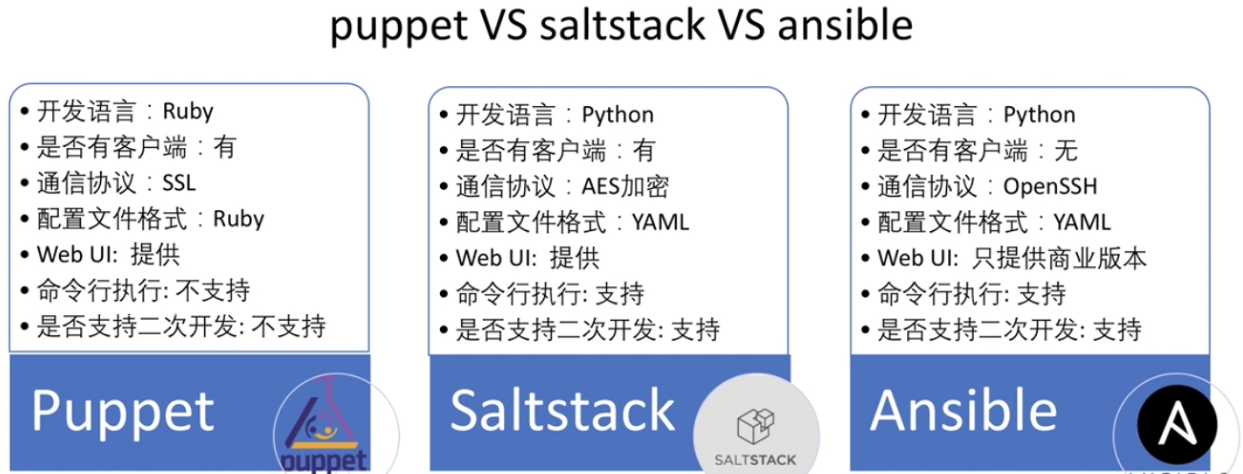 puppet VS saltstack VS ansible

• 开发语言：Ruby
• 是否有客户端：有
• 通信协议：SSL
• 配置文件格式：Ruby
• Web UI: 提供
• 命令行执行: 不支持
• 是否支持二次开发: 不支持

Puppet

puppet

• 开发语言：Python
• 是否有客户端：有
• 通信协议：AES加密
• 配置文件格式：YAML
• Web UI: 提供
• 命令行执行: 支持
• 是否支持二次开发: 支持

Saltstack

SALTSTACK

• 开发语言：Python
• 是否有客户端：无
• 通信协议：OpenSSH
• 配置文件格式：YAML
• Web UI: 只提供商业版本
• 命令行执行: 支持
• 是否支持二次开发: 支持

Ansible